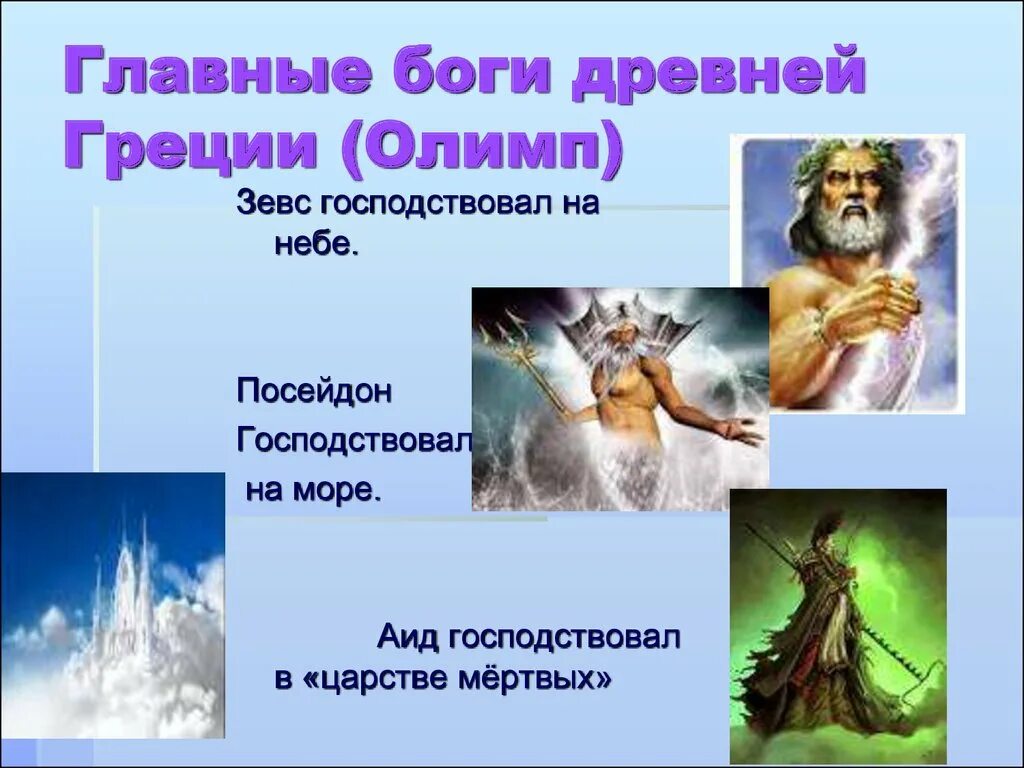 Главные боги древней Греции (Олимп)

Зевс господствовал на небе.

Посейдон Господствовал на море.

Аид господствовал в «царстве мёртвых»